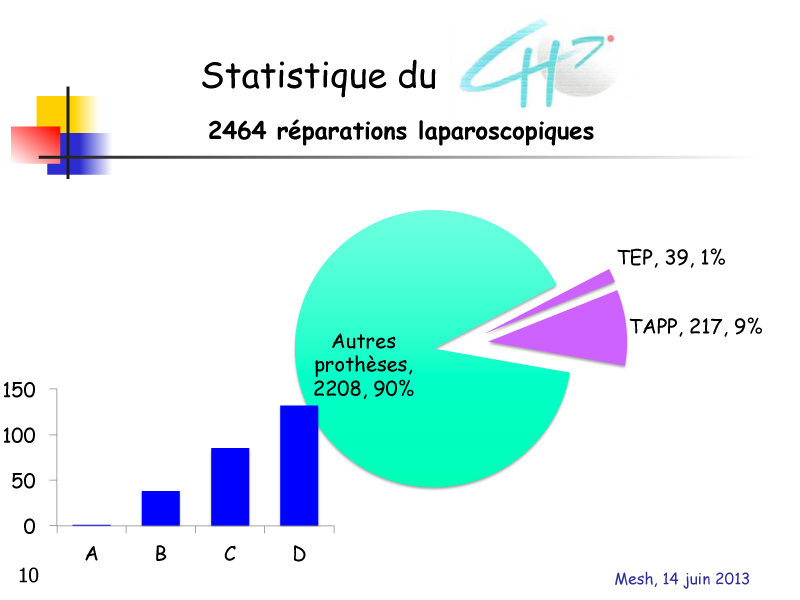 Statistique du CH

2464 réparations laparoscopiques

TEP, 39, 1%

TAPP, 217, 9%

Autres prothèses, 2208, 90%

150
100
50
0

A B C D

10

Mesh, 14 juin 2013